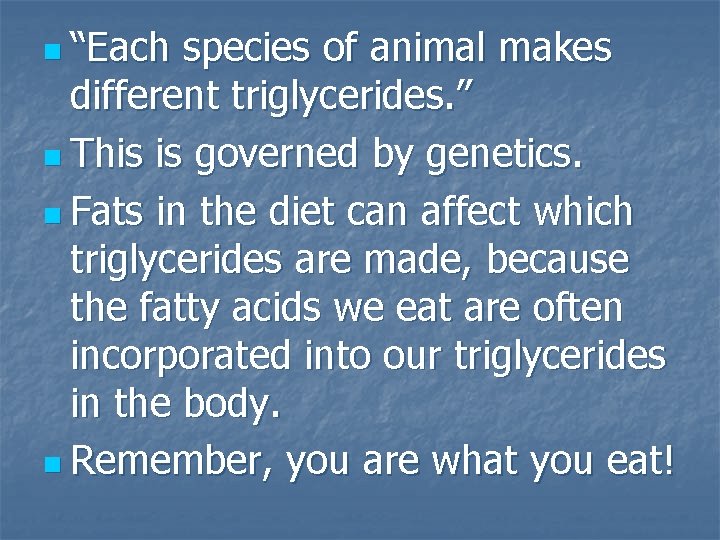 “Each species of animal makes different triglycerides.”

This is governed by genetics.

Fats in the diet can affect which triglycerides are made, because the fatty acids we eat are often incorporated into our triglycerides in the body.

Remember, you are what you eat!